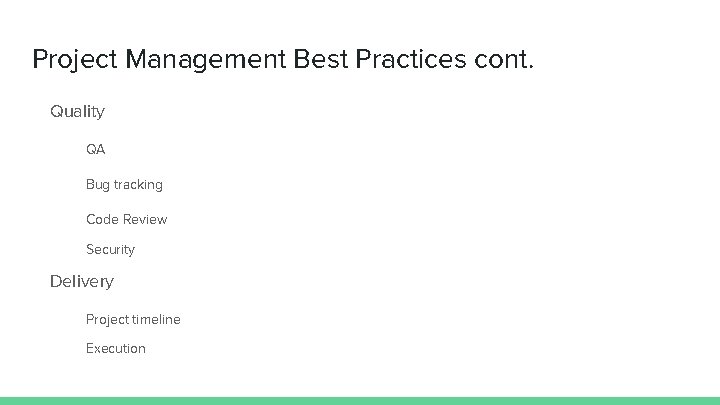 Project Management Best Practices cont.

Quality

QA

Bug tracking

Code Review

Security

Delivery

Project timeline

Execution